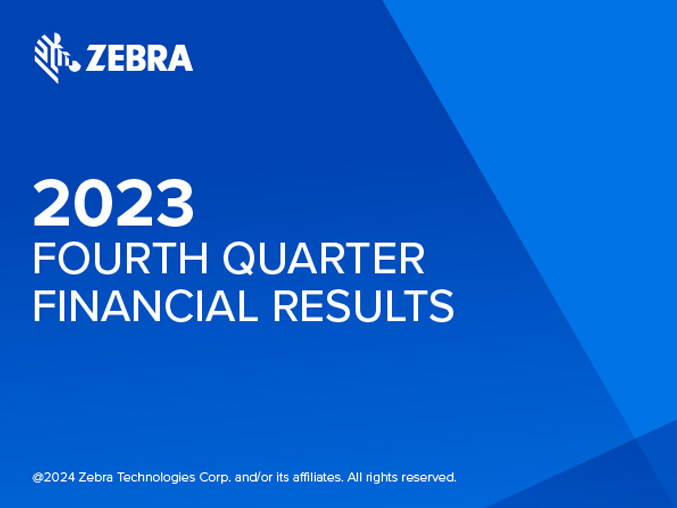 ZEBRA

2023
FOURTH QUARTER
FINANCIAL RESULTS

@2024 Zebra Technologies Corp. and/or its affiliates. All rights reserved.